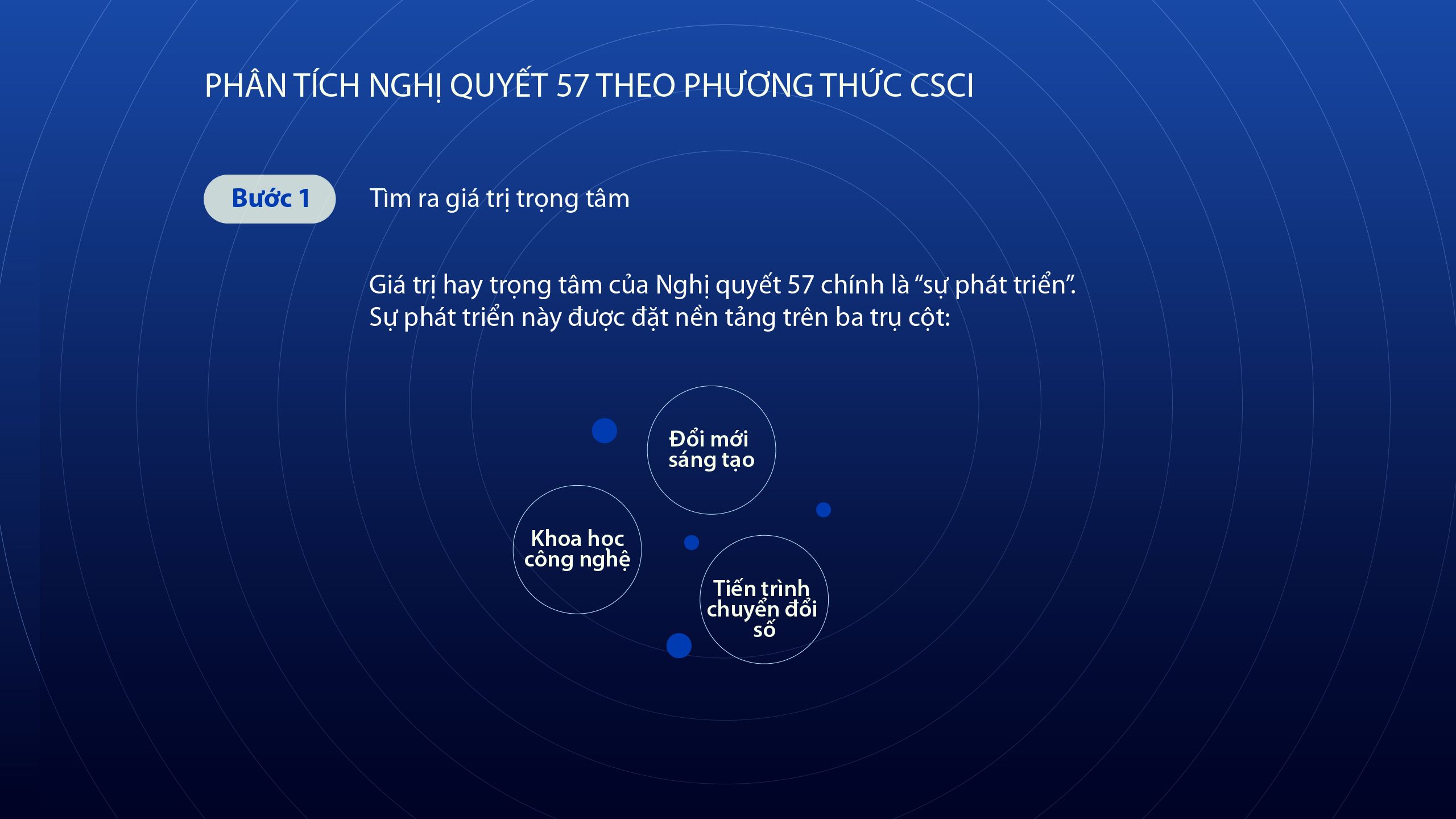 PHÂN TÍCH NGHỊ QUYẾT 57 THEO PHƯƠNG THỨC CSCI

Bước 1

Tìm ra giá trị trọng tâm

Giá trị hay trọng tâm của Nghị quyết 57 chính là “sự phát triển”. Sự phát triển này được đặt nền tảng trên ba trụ cột:

Đổi mới sáng tạo

Khoa học công nghệ

Tiến trình chuyển đổi số